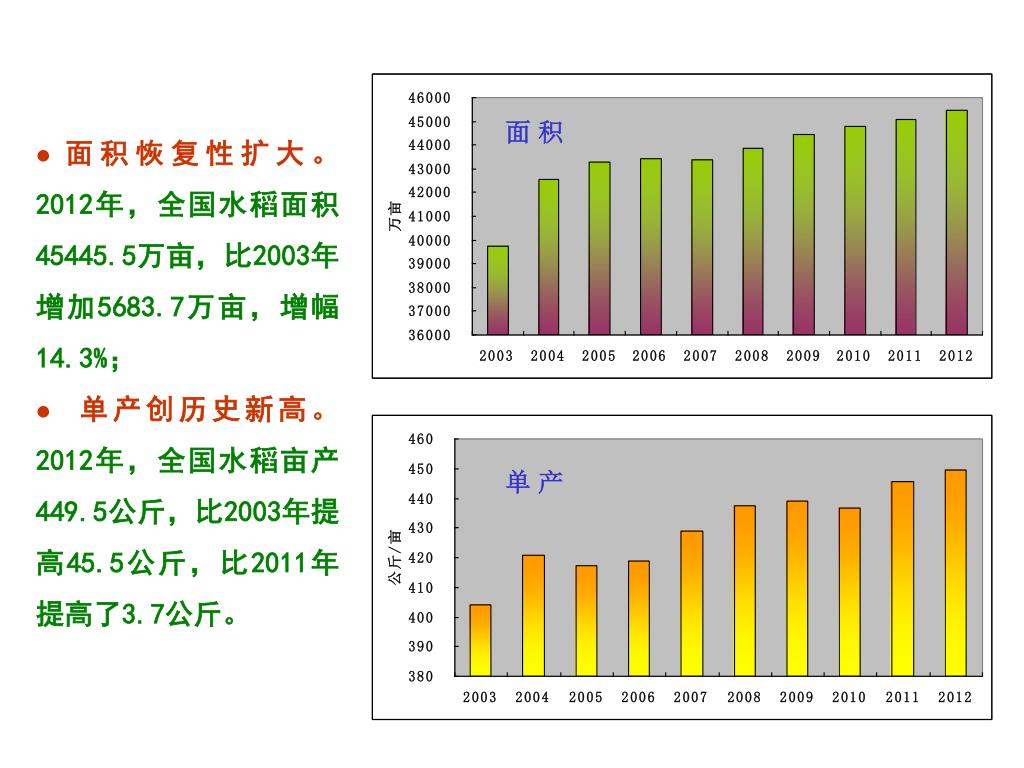 ● 面积恢复性扩大。2012年，全国水稻面积45445.5万亩，比2003年增加5683.7万亩，增幅14.3%；

● 单产创历史新高。2012年，全国水稻亩产449.5公斤，比2003年提高45.5公斤，比2011年提高了3.7公斤。

面积

万亩

46000
45000
44000
43000
42000
41000
40000
39000
38000
37000
36000

2003 2004 2005 2006 2007 2008 2009 2010 2011 2012

单产

公斤/亩

460
450
440
430
420
410
400
390
380

2003 2004 2005 2006 2007 2008 2009 2010 2011 2012